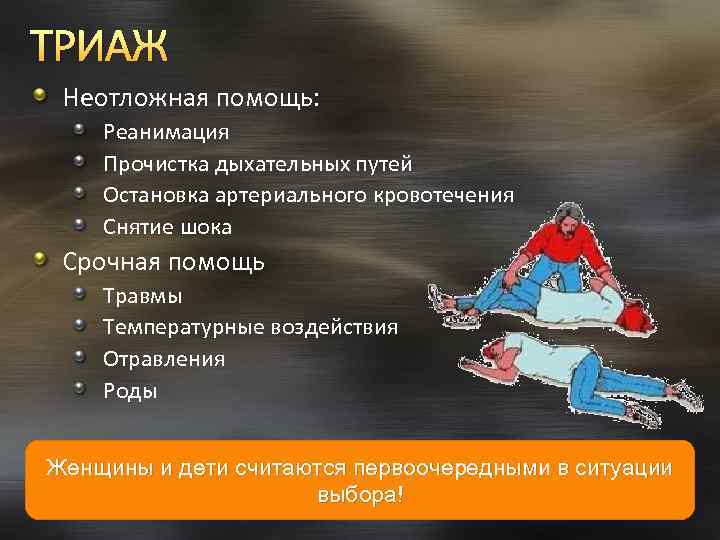 ТРИАЖ

Неотложная помощь:

Реанимация

Прочистка дыхательных путей

Остановка артериального кровотечения

Снятие шока

Срочная помощь

Травмы

Температурные воздействия

Отравления

Роды

Женщины и дети считаются первоочередными в ситуации выбора!